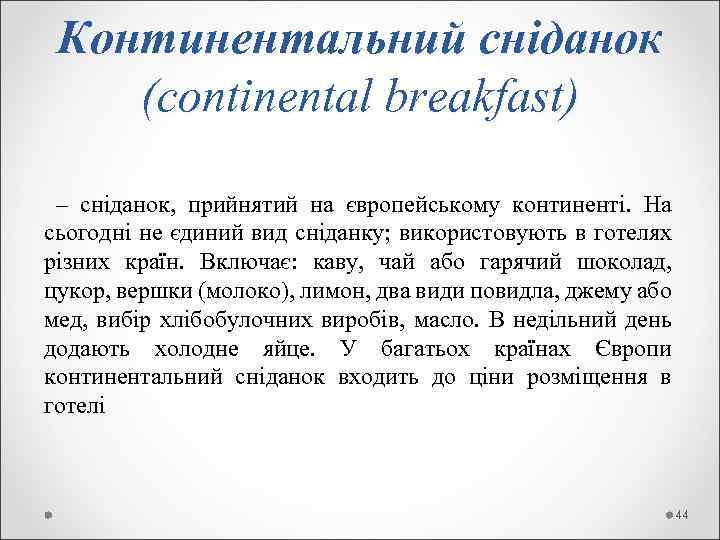 Континентальний сніданок (continental breakfast)

– сніданок, прийнятий на європейському континенті. На сьогодні не єдиний вид сніданку; використовують в готелях різних країн. Включає: каву, чай або гарячий шоколад, цукор, вершки (молоко), лимон, два види повидла, джему або мед, вибір хлібобулочних виробів, масло. В недільний день додають холодне яйце. У багатьох країнах Європи континентальний сніданок входить до ціни розміщення в готелі

44